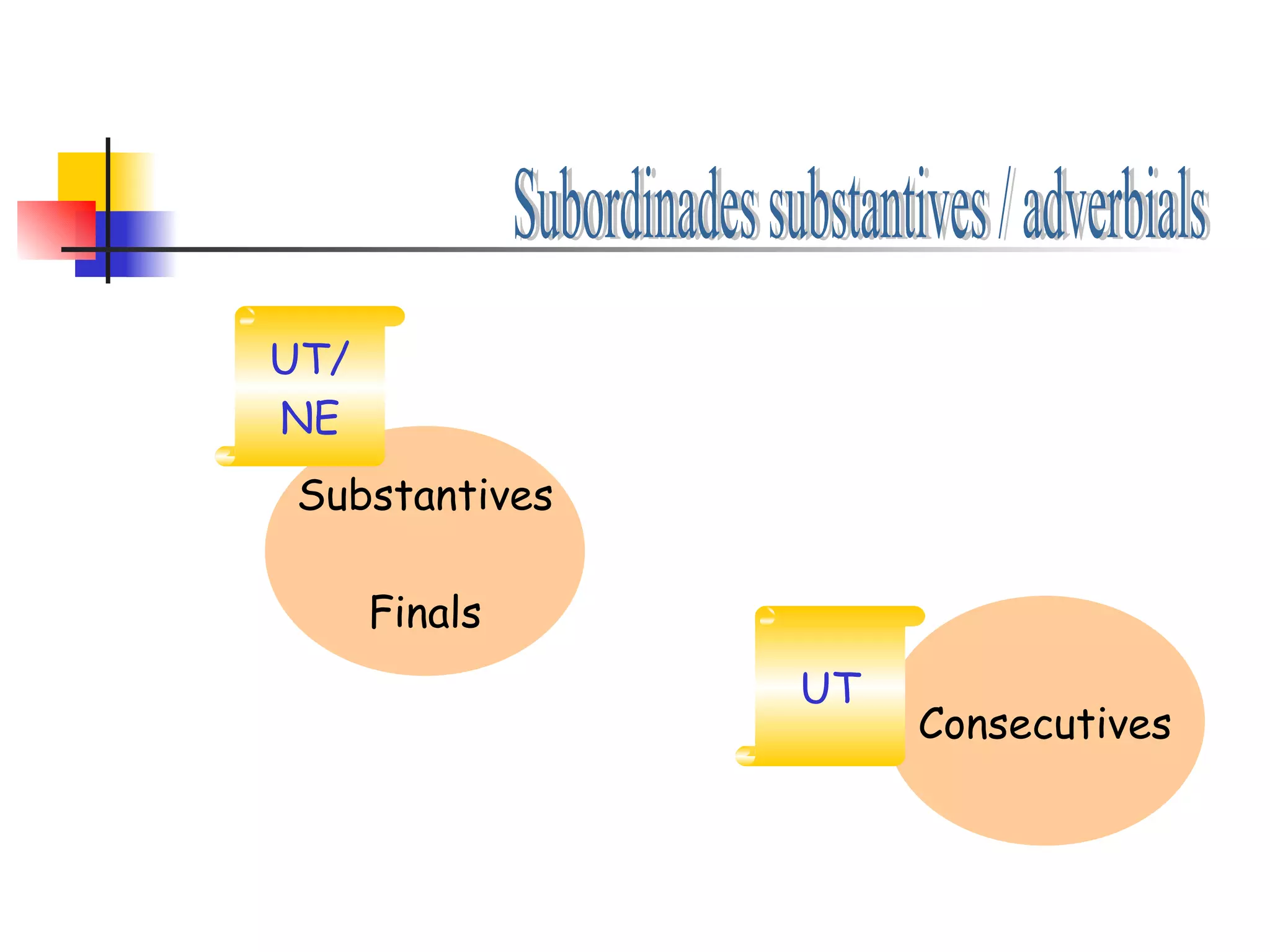 Subordinades substantives / adverbials

UT/
NE

Substantives

Finals

UT

Consecutives